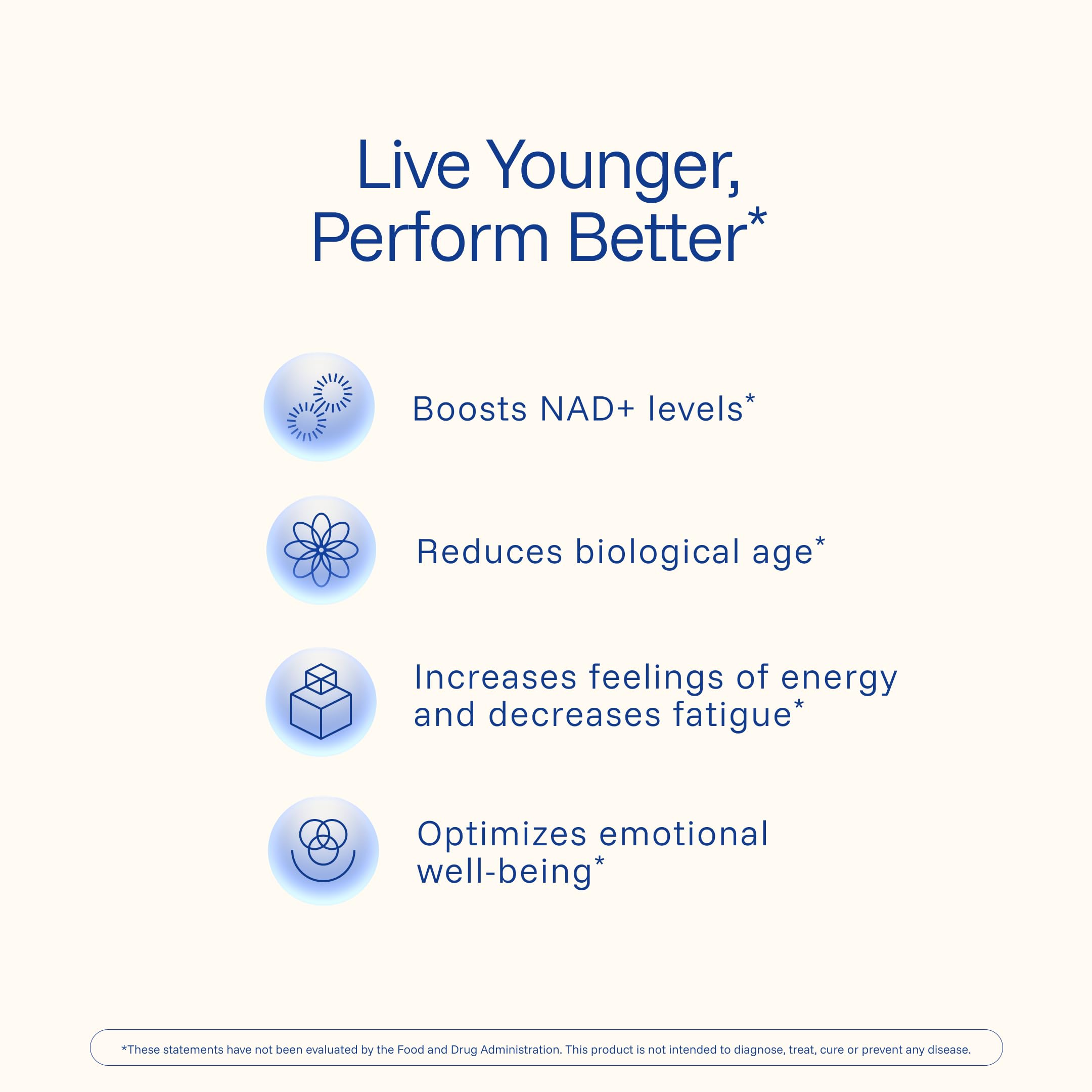 Live Younger,
Perform Better*

Boosts NAD+ levels*

Reduces biological age*

Increases feelings of energy and decreases fatigue*

Optimizes emotional well-being*

*These statements have not been evaluated by the Food and Drug Administration. This product is not intended to diagnose, treat, cure or prevent any disease.